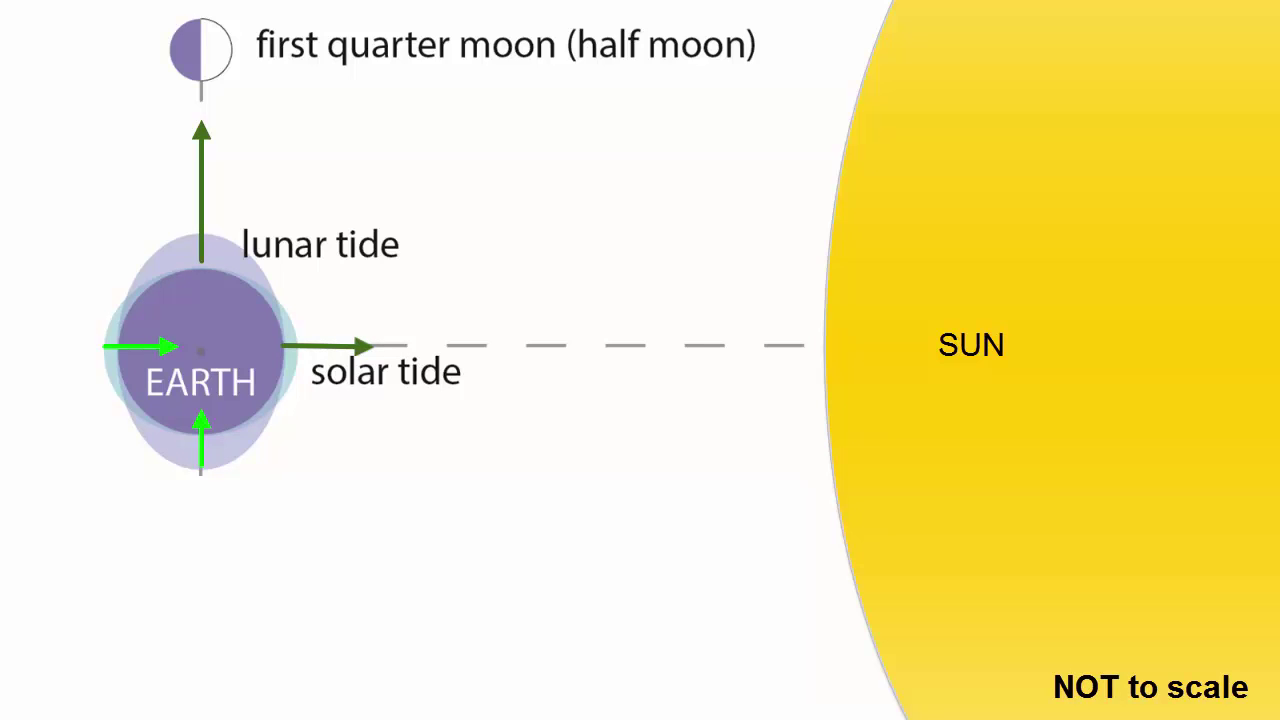 first quarter moon (half moon)

lunar tide

EARTH

solar tide

SUN

NOT to scale